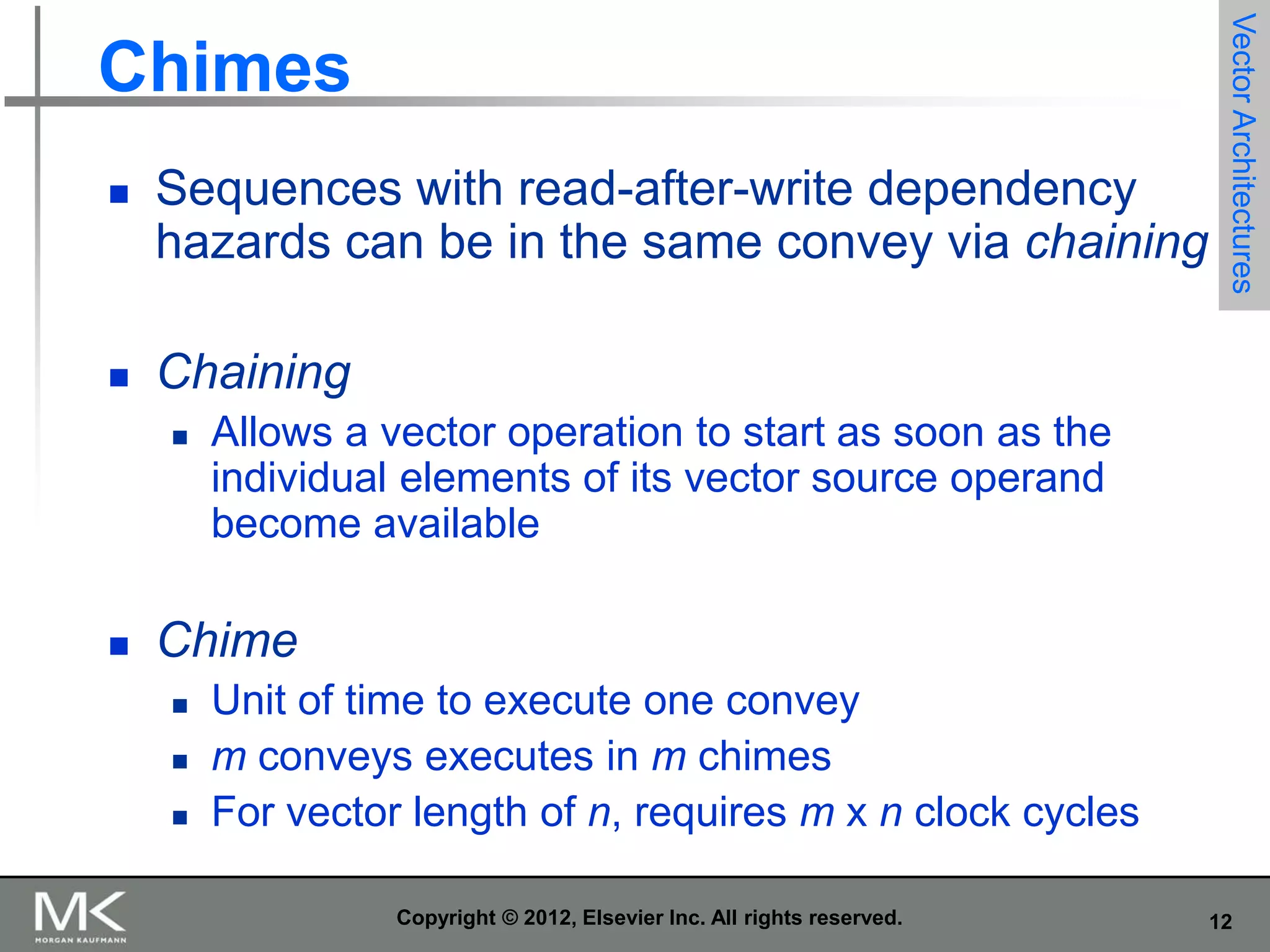 Chimes

Vector Architectures

- Sequences with read-after-write dependency hazards can be in the same convey via chaining

- Chaining
  - Allows a vector operation to start as soon as the individual elements of its vector source operand become available

- Chime
  - Unit of time to execute one convey
  - m conveys executes in m chimes
  - For vector length of n, requires m x n clock cycles

MK
MORGAN KAUFMANN

Copyright © 2012, Elsevier Inc. All rights reserved.

12